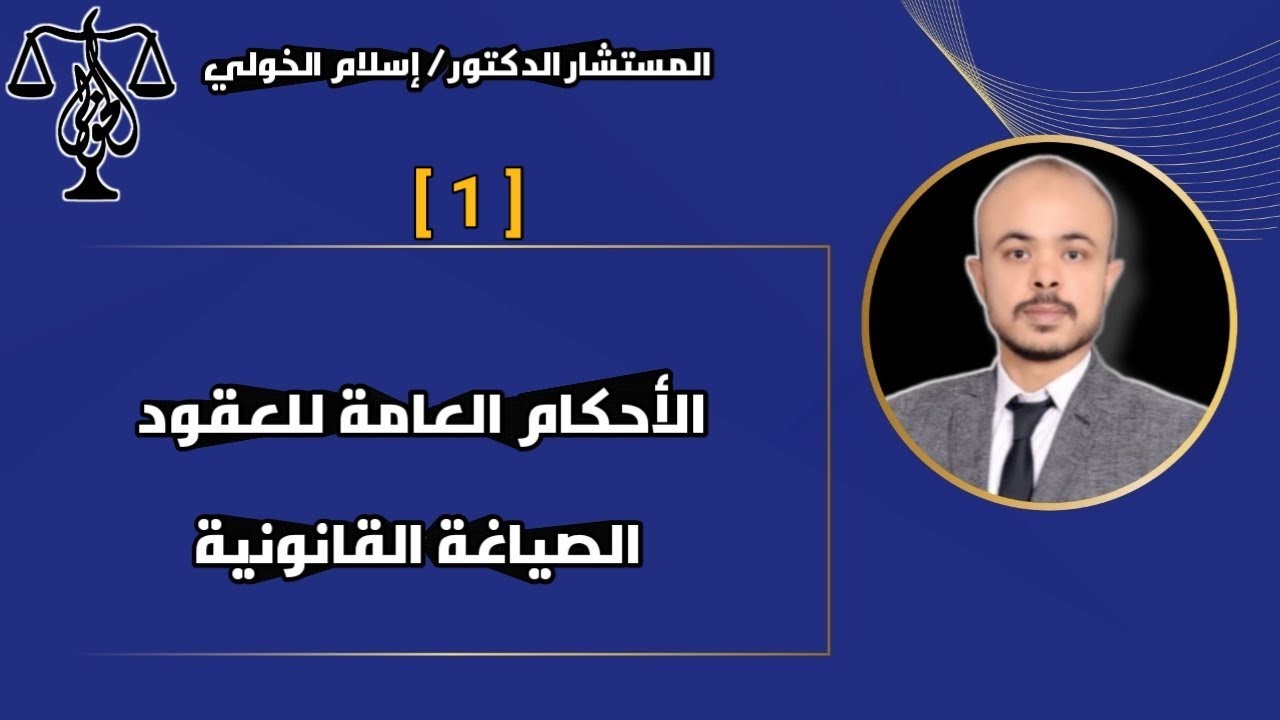 المستشار الدكتور/ إسلام الخولي

[ 1 ]

الأحكام العامة للعقود

الصياغة القانونية